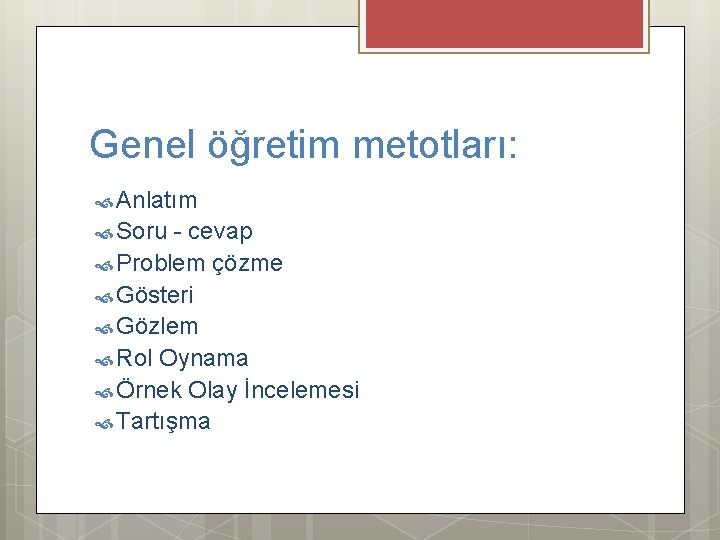 Genel öğretim metotları:

Anlatım
Soru - cevap
Problem çözme
Gösteri
Gözlem
Rol Oynama
Örnek Olay İncelemesi
Tartışma